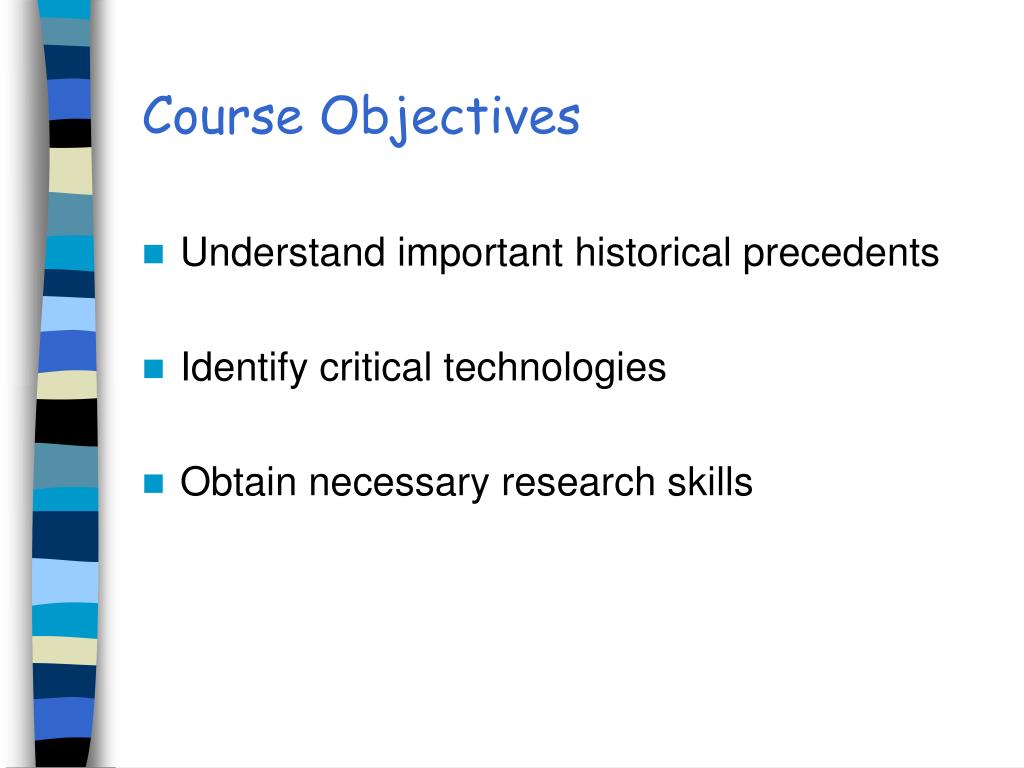 Course Objectives

- Understand important historical precedents
- Identify critical technologies
- Obtain necessary research skills